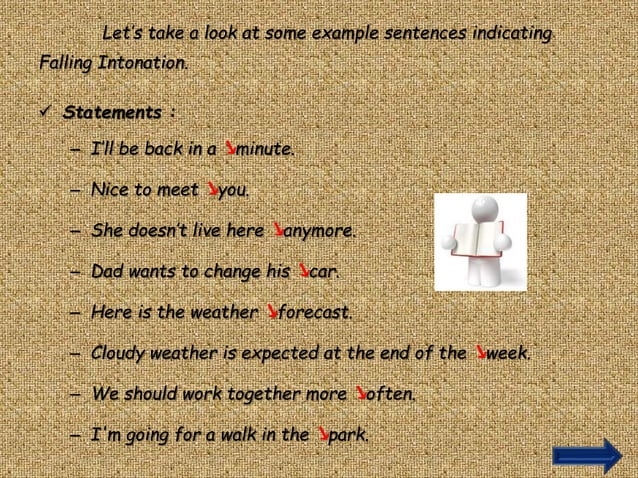 Let's take a look at some example sentences indicating Falling Intonation.

✓ Statements :

– I'll be back in a ↘minute.

– Nice to meet ↘you.

– She doesn't live here ↘anymore.

– Dad wants to change his ↘car.

– Here is the weather ↘forecast.

– Cloudy weather is expected at the end of the ↘week.

– We should work together more ↘often.

– I'm going for a walk in the ↘park.